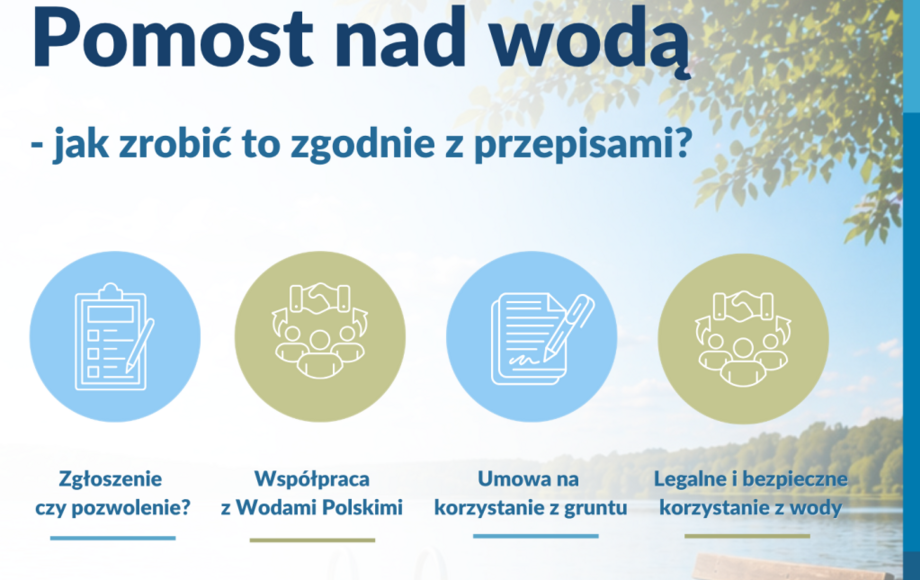 Pomost nad wodą

- jak zrobić to zgodnie z przepisami?

Zgłoszenie czy pozwolenie?

Współpraca z Wodami Polskimi

Umowa na korzystanie z gruntu

Legalne i bezpieczne korzystanie z wody